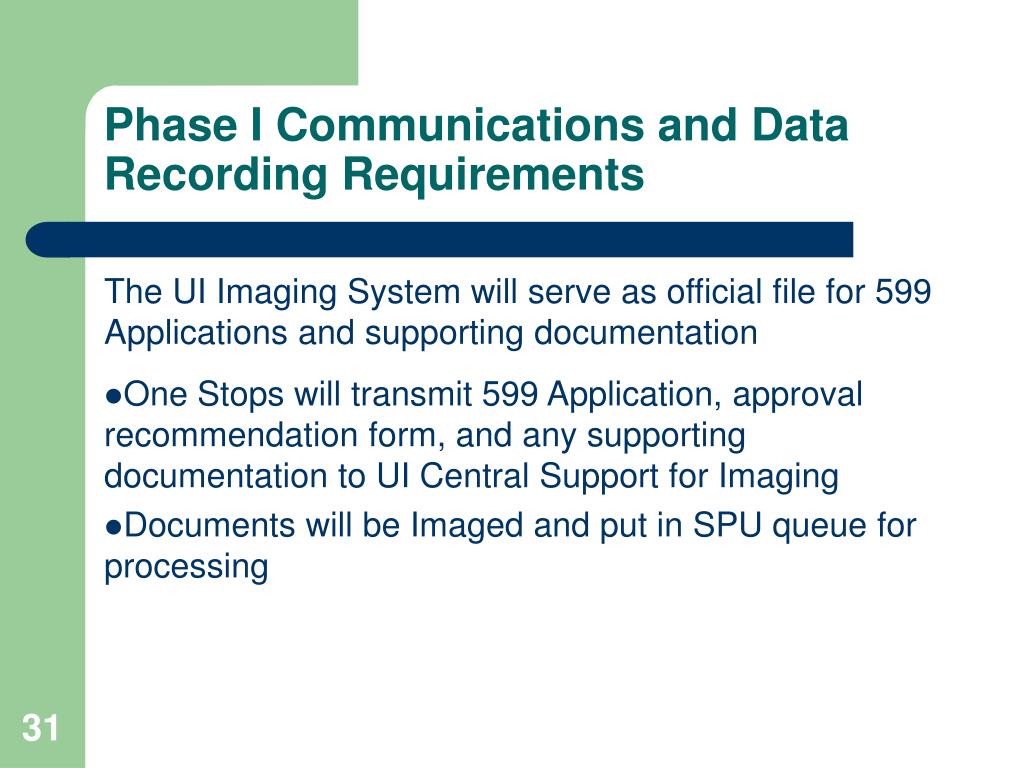 Phase I Communications and Data Recording Requirements

The UI Imaging System will serve as official file for 599 Applications and supporting documentation

●One Stops will transmit 599 Application, approval recommendation form, and any supporting documentation to UI Central Support for Imaging

●Documents will be Imaged and put in SPU queue for processing

31